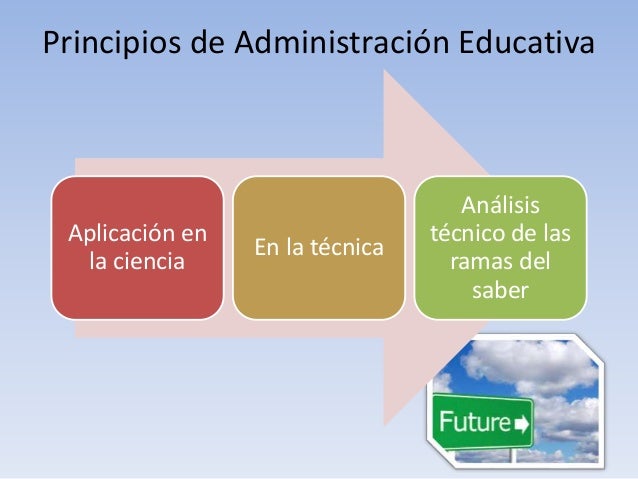 Principios de Administración Educativa

Aplicación en la ciencia

En la técnica

Análisis técnico de las ramas del saber

Future